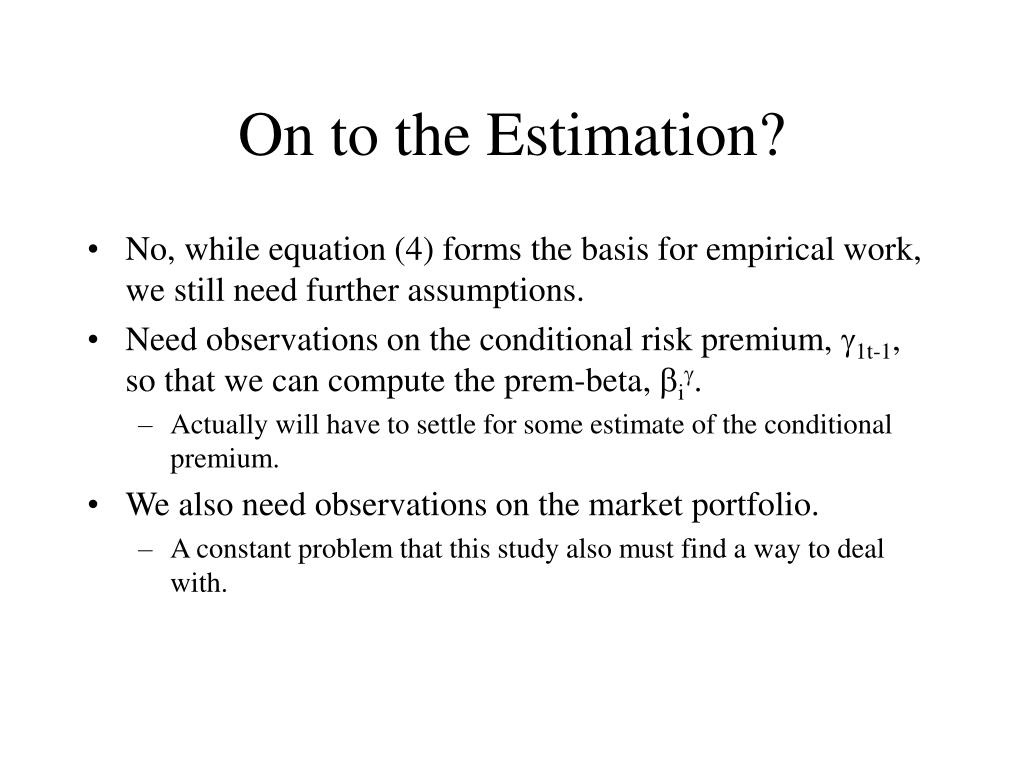 On to the Estimation?

• No, while equation (4) forms the basis for empirical work, we still need further assumptions.

• Need observations on the conditional risk premium, $\gamma_{1t-1}$, so that we can compute the prem-beta, $\beta_i^\gamma$.

– Actually will have to settle for some estimate of the conditional premium.

• We also need observations on the market portfolio.

– A constant problem that this study also must find a way to deal with.